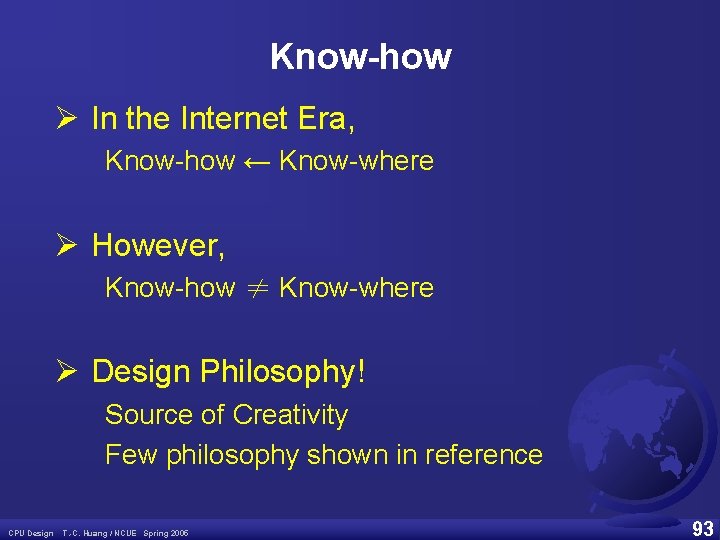 Know-how

➢ In the Internet Era,
Know-how $\leftarrow$ Know-where

➢ However,
Know-how $\neq$ Know-where

➢ Design Philosophy!
Source of Creativity
Few philosophy shown in reference

CPU Design T.-C. Huang / NCUE Spring 2006

93